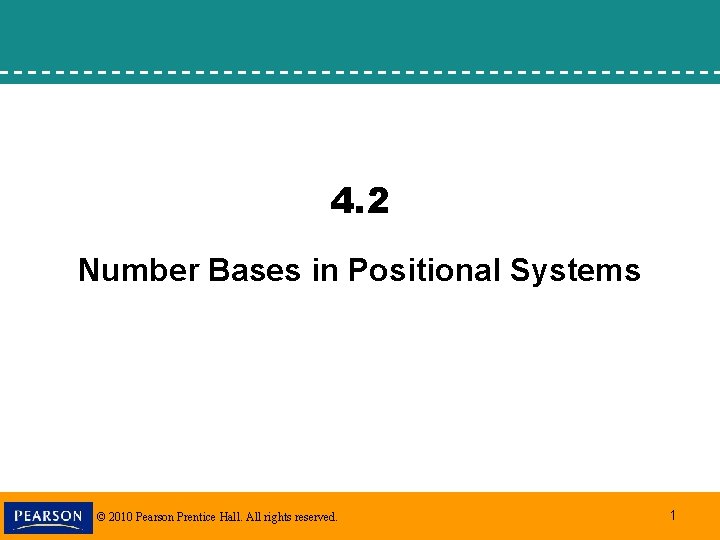 4.2

Number Bases in Positional Systems

PEARSON © 2010 Pearson Prentice Hall. All rights reserved.

1